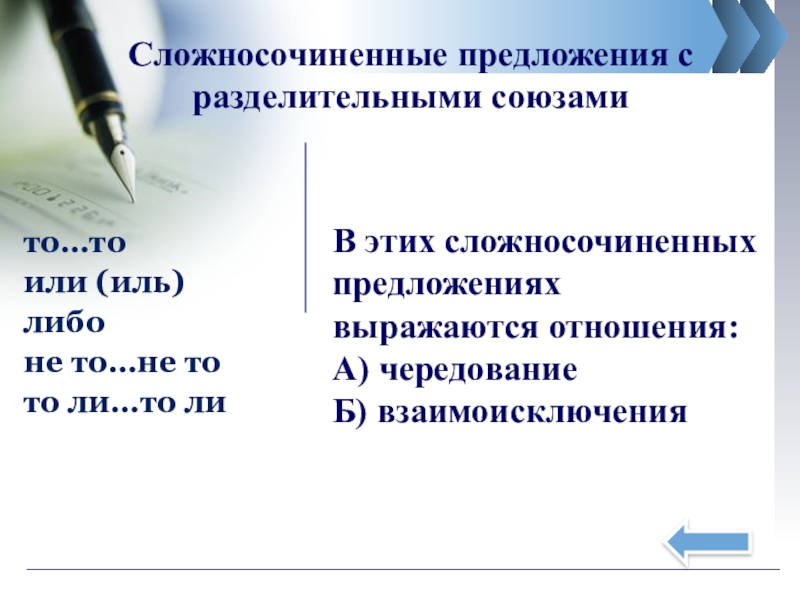 Сложносочиненные предложения с разделительными союзами

то…то
или (иль)
либо
не то…не то
то ли…то ли

В этих сложносочиненных предложениях выражаются отношения:
А) чередование
Б) взаимоисключения